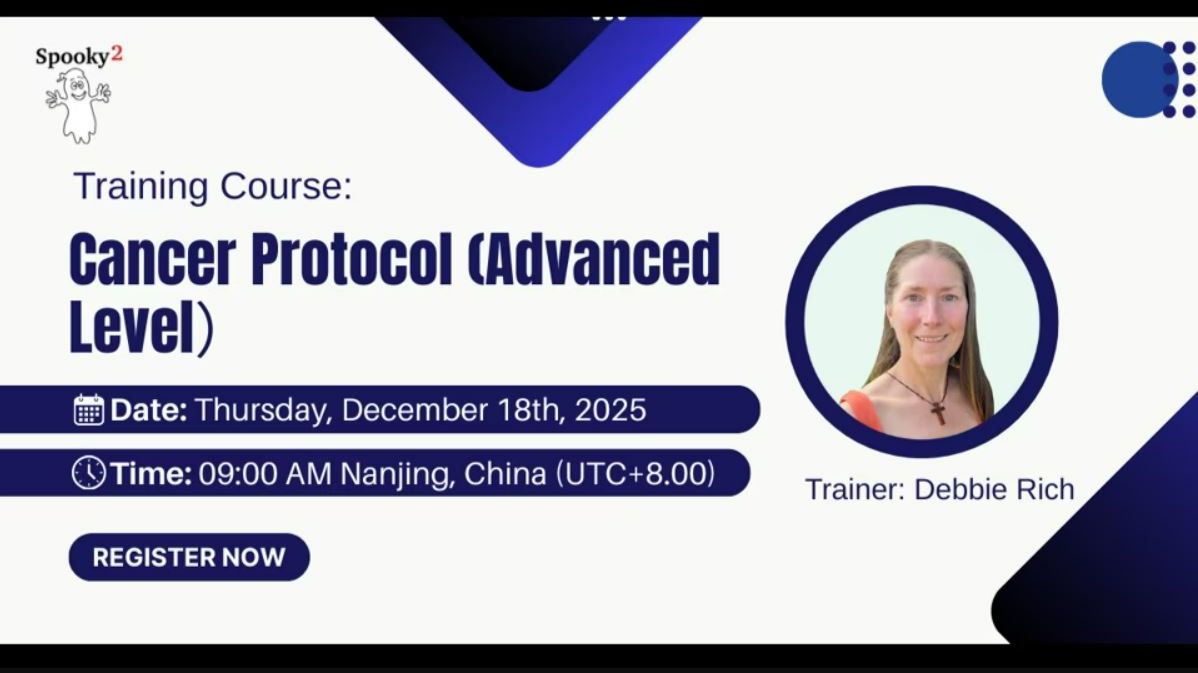 Spooky2

Training Course:

Cancer Protocol (Advanced Level)

Date: Thursday, December 18th, 2025

Time: 09:00 AM Nanjing, China (UTC+8.00)

REGISTER NOW

Trainer: Debbie Rich